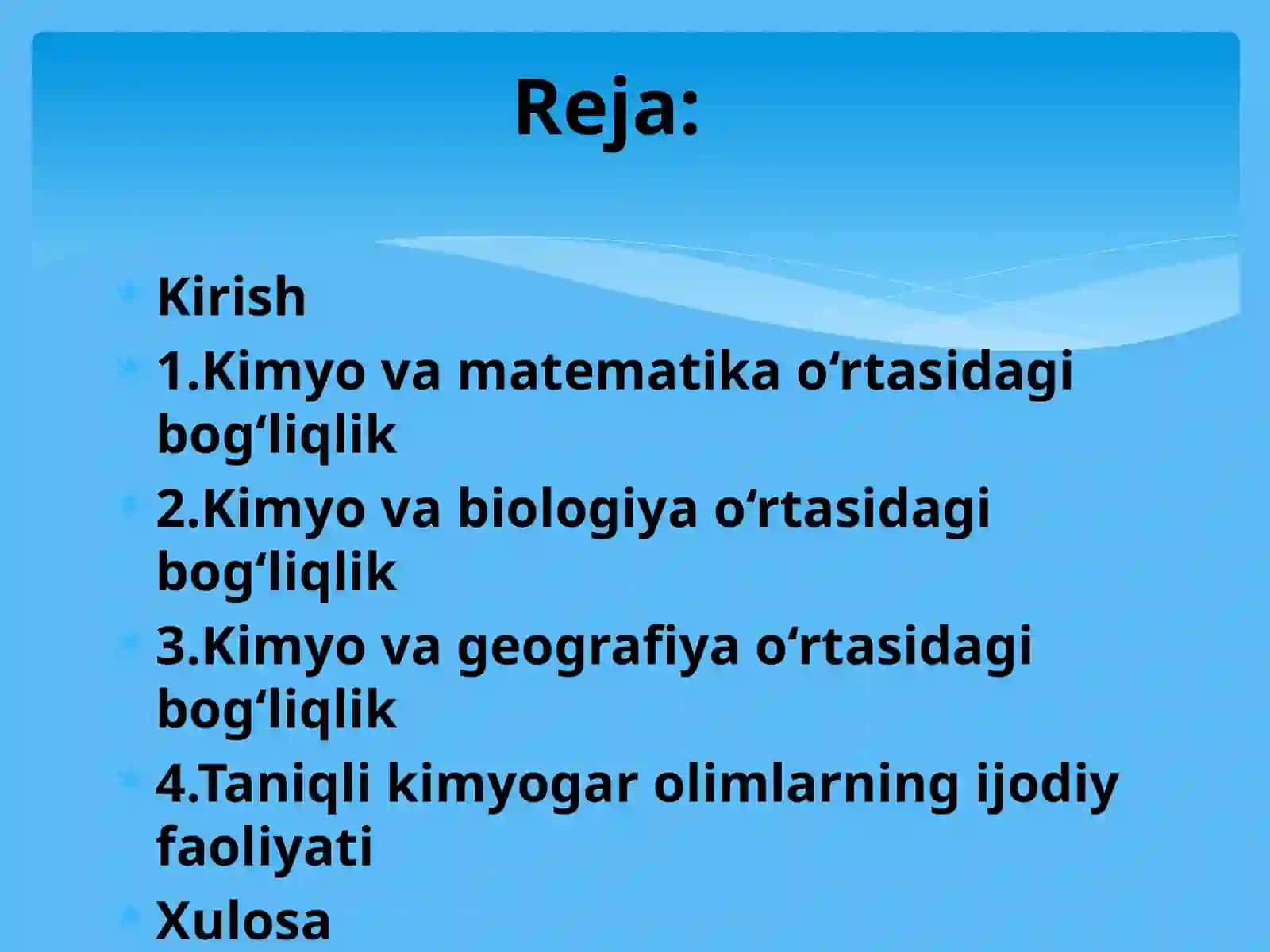 Reja:

Kirish

1.Kimyo va matematika o‘rtasidagi bog‘liqlik

2.Kimyo va biologiya o‘rtasidagi bog‘liqlik

3.Kimyo va geografiya o‘rtasidagi bog‘liqlik

4.Taniqli kimyogar olimlarning ijodiy faoliyati

Xulosa